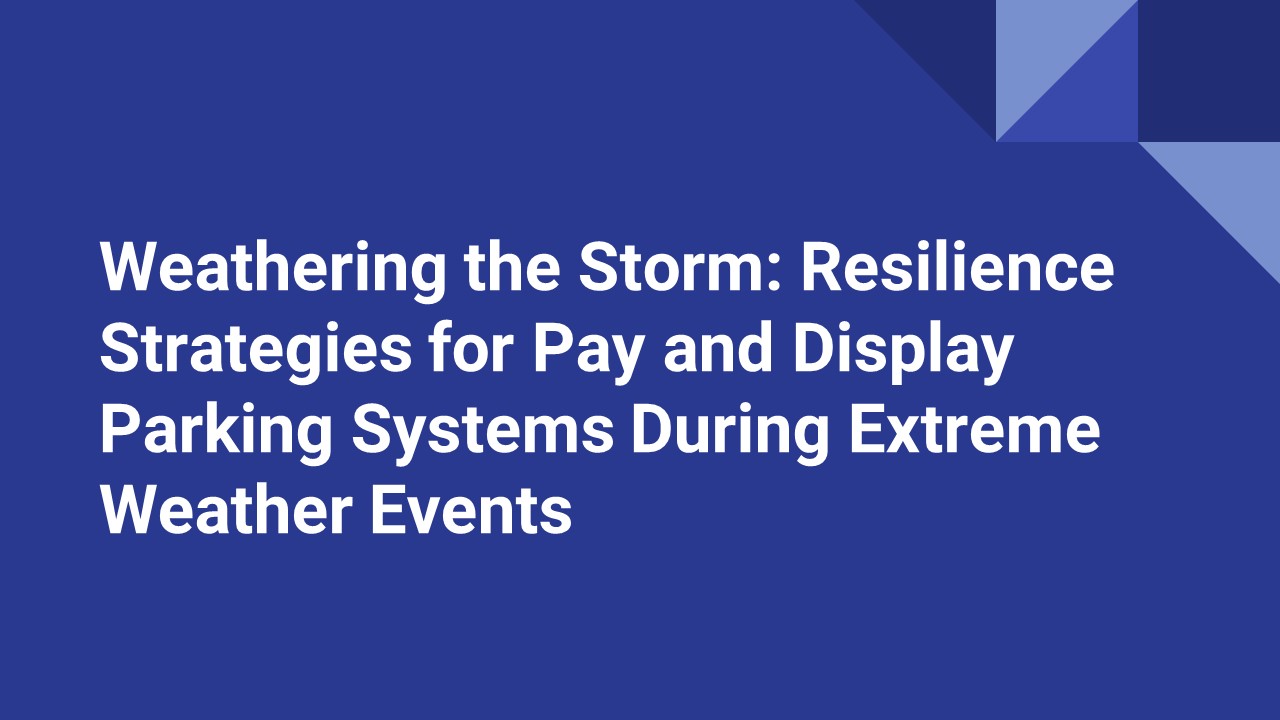 Weathering the Storm: Resilience Strategies for Pay and Display Parking Systems During Extreme Weather Events